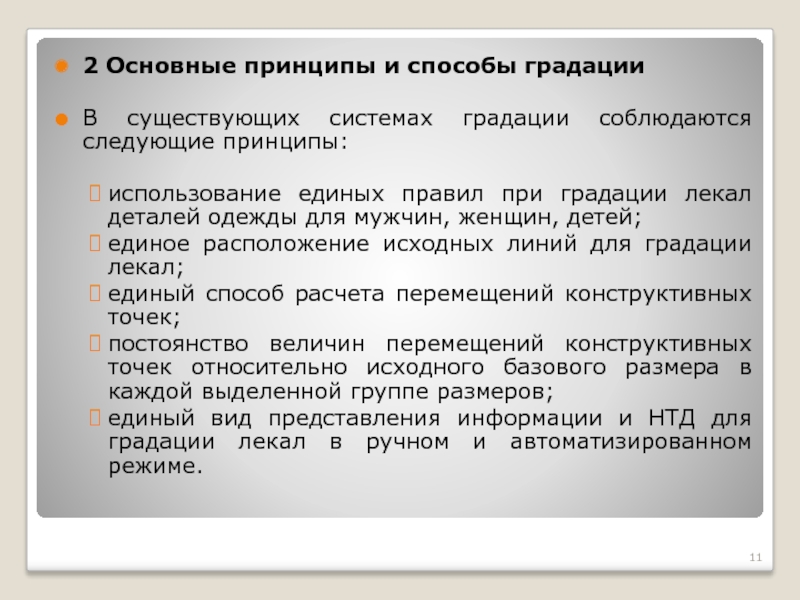 2 Основные принципы и способы градации

В существующих системах градации соблюдаются следующие принципы:

использование единых правил при градации лекал деталей одежды для мужчин, женщин, детей;
единое расположение исходных линий для градации лекал;
единый способ расчета перемещений конструктивных точек;
постоянство величин перемещений конструктивных точек относительно исходного базового размера в каждой выделенной группе размеров;
единый вид представления информации и НТД для градации лекал в ручном и автоматизированном режиме.

11